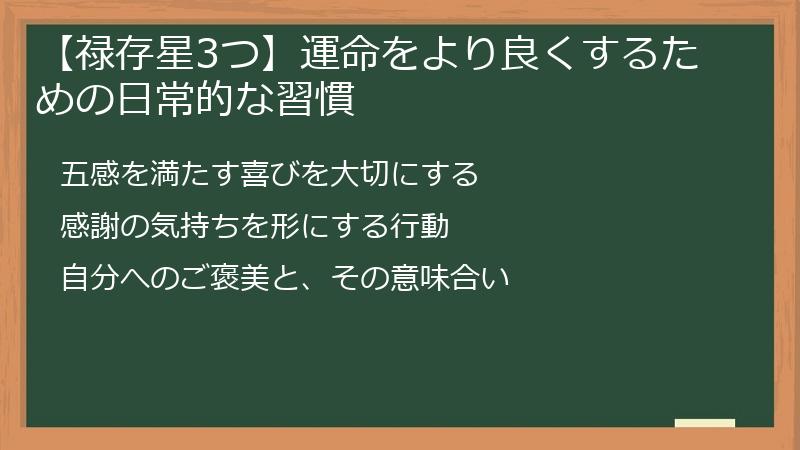 【禄存星3つ】運命をより良くするための日常的な習慣

五感を満たす喜びを大切にする

感謝の気持ちを形にする行動

自分へのご褒美と、その意味合い